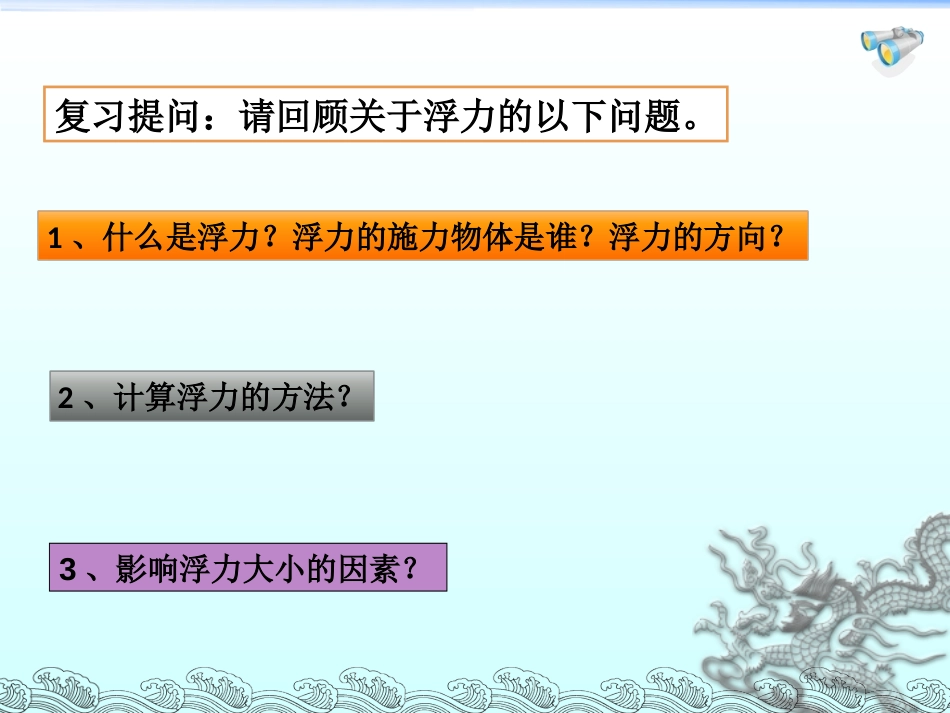 复习提问：请回顾关于浮力的以下问题。

1、什么是浮力？浮力的施力物体是谁？浮力的方向？

2、计算浮力的方法？

3、影响浮力大小的因素？